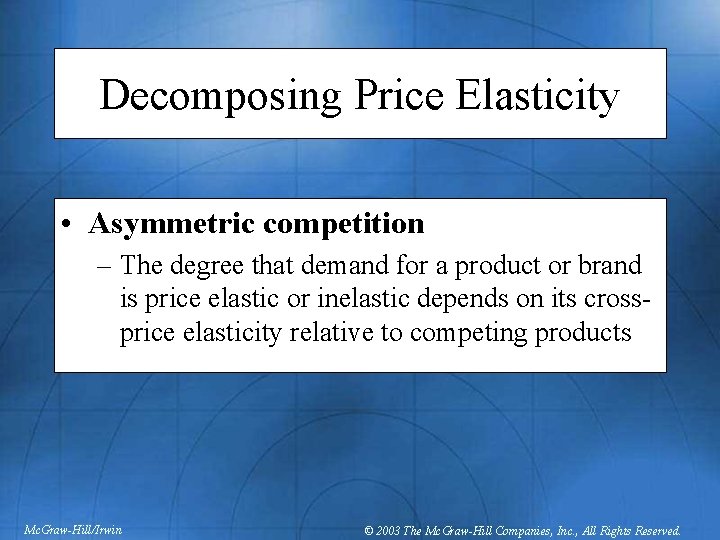 Decomposing Price Elasticity

• Asymmetric competition
– The degree that demand for a product or brand is price elastic or inelastic depends on its cross-price elasticity relative to competing products

McGraw-Hill/Irwin

© 2003 The McGraw-Hill Companies, Inc., All Rights Reserved.